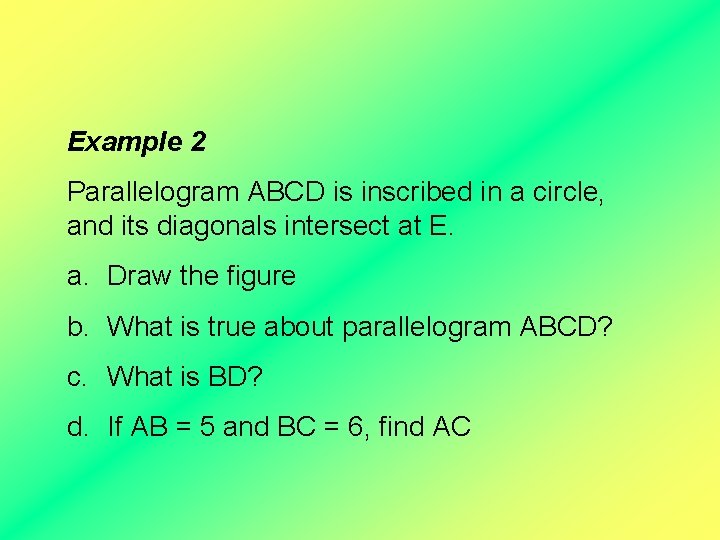 Example 2

Parallelogram ABCD is inscribed in a circle, and its diagonals intersect at E.

a. Draw the figure

b. What is true about parallelogram ABCD?

c. What is BD?

d. If AB = 5 and BC = 6, find AC